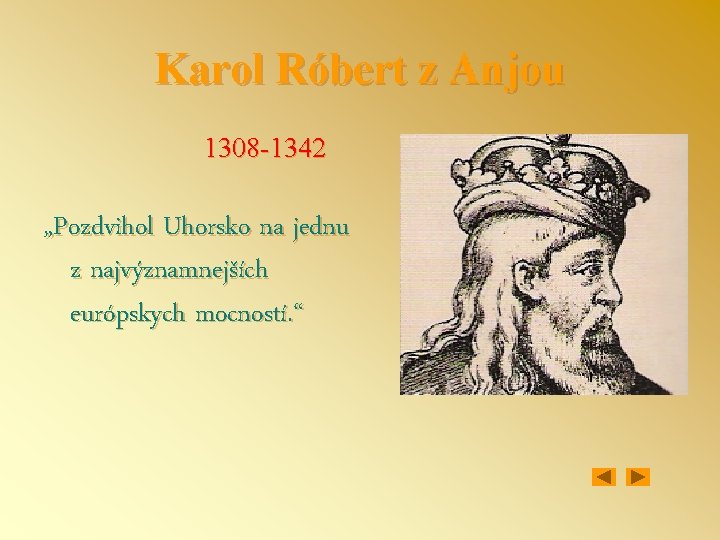 Karol Róbert z Anjou

1308-1342

„Pozdvihol Uhorsko na jednu z najvýznamnejších európskych mocností.“